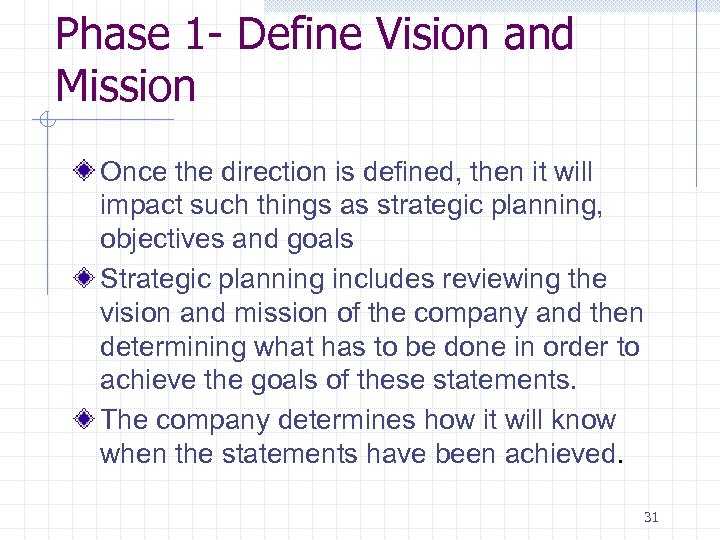 Phase 1- Define Vision and Mission

Once the direction is defined, then it will impact such things as strategic planning, objectives and goals

Strategic planning includes reviewing the vision and mission of the company and then determining what has to be done in order to achieve the goals of these statements.

The company determines how it will know when the statements have been achieved.

31